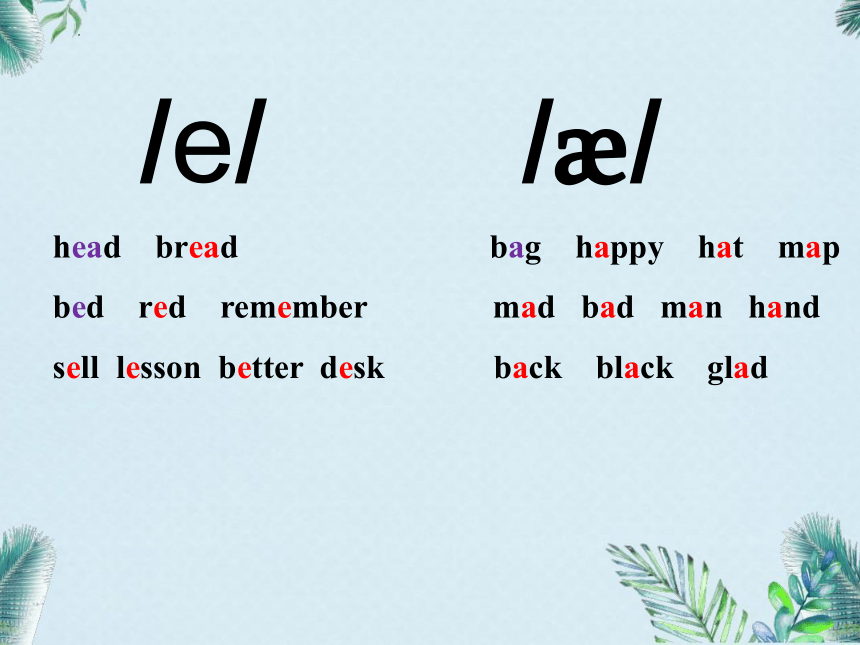 /e/

head bread

bed red remember

sell lesson better desk

/æ/

bag happy hat map

mad bad man hand

back black glad